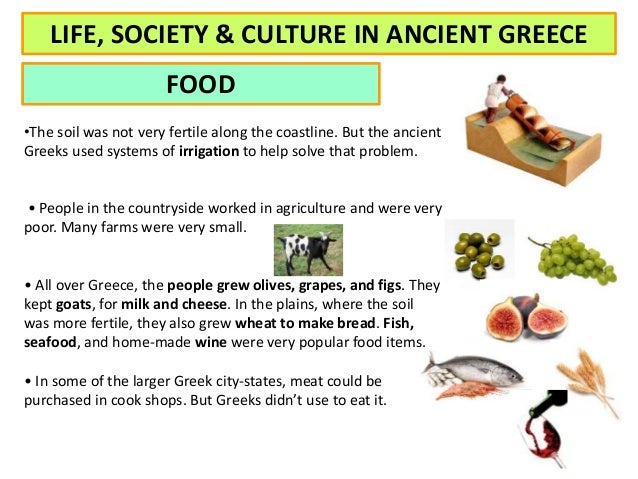 LIFE, SOCIETY & CULTURE IN ANCIENT GREECE

FOOD

•The soil was not very fertile along the coastline. But the ancient Greeks used systems of irrigation to help solve that problem.

• People in the countryside worked in agriculture and were very poor. Many farms were very small.

• All over Greece, the people grew olives, grapes, and figs. They kept goats, for milk and cheese. In the plains, where the soil was more fertile, they also grew wheat to make bread. Fish, seafood, and home-made wine were very popular food items.

• In some of the larger Greek city-states, meat could be purchased in cook shops. But Greeks didn't use to eat it.